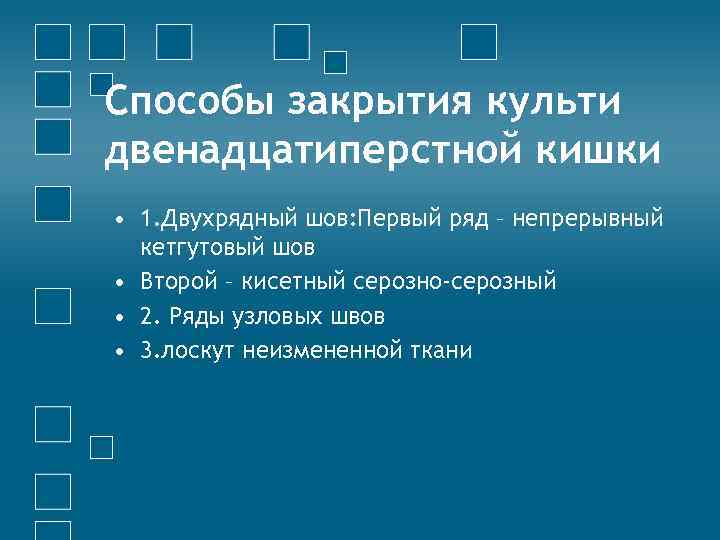 Способы закрытия культи двенадцатиперстной кишки

• 1.Двухрядный шов:Первый ряд – непрерывный кетгутовый шов
• Второй – кисетный серозно-серозный
• 2. Ряды узловых швов
• 3.лоскут неизмененной ткани